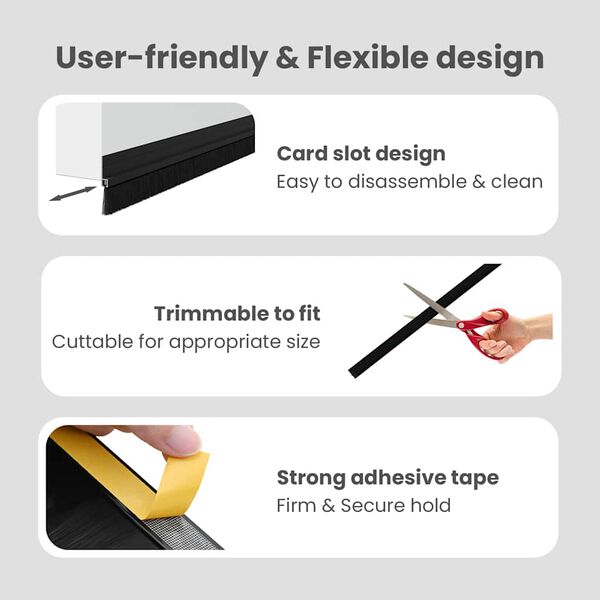 User-friendly & Flexible design

Card slot design
Easy to disassemble & clean

Trimmable to fit
Cuttable for appropriate size

Strong adhesive tape
Firm & Secure hold